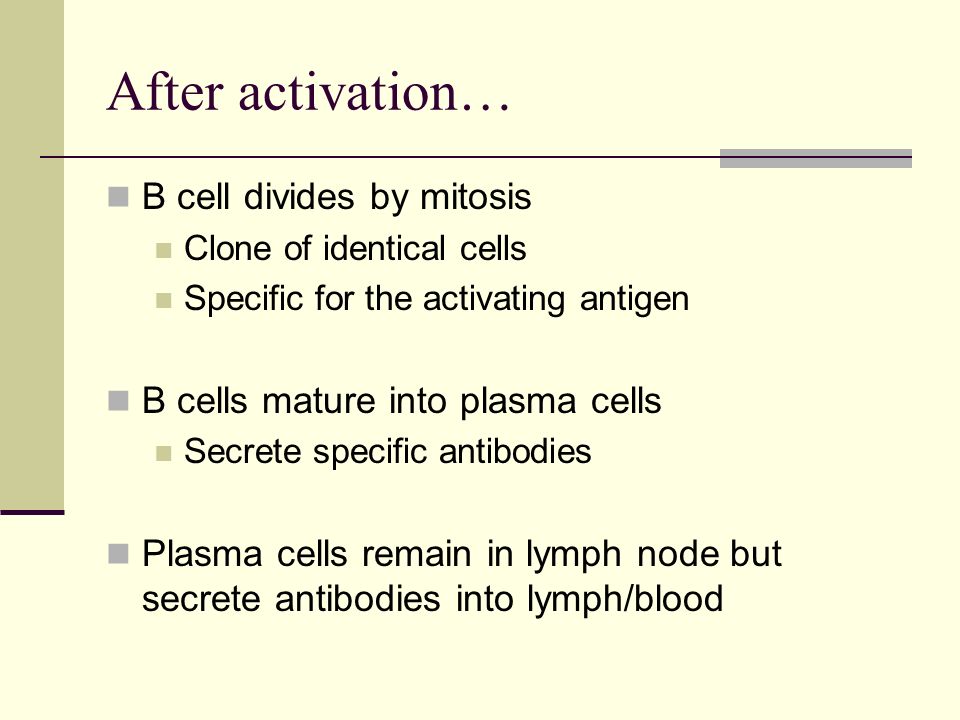 After activation…

B cell divides by mitosis

Clone of identical cells

Specific for the activating antigen

B cells mature into plasma cells

Secrete specific antibodies

Plasma cells remain in lymph node but secrete antibodies into lymph/blood